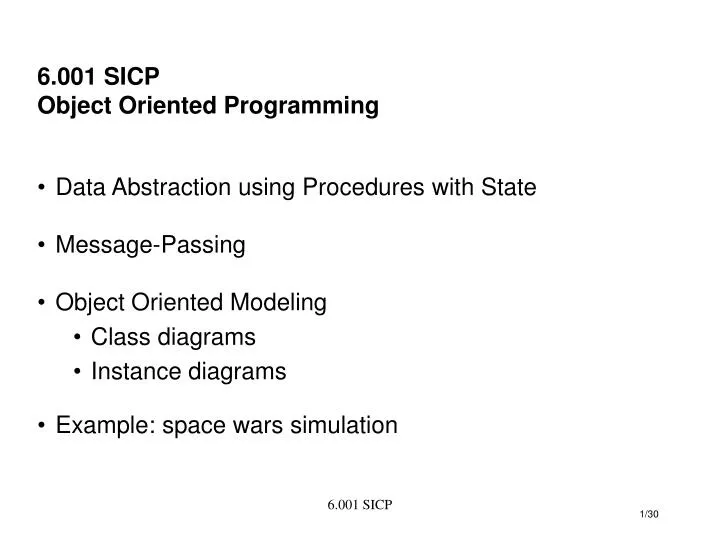 6.001 SICP
Object Oriented Programming

• Data Abstraction using Procedures with State

• Message-Passing

• Object Oriented Modeling
 • Class diagrams
 • Instance diagrams

• Example: space wars simulation

6.001 SICP

1/30